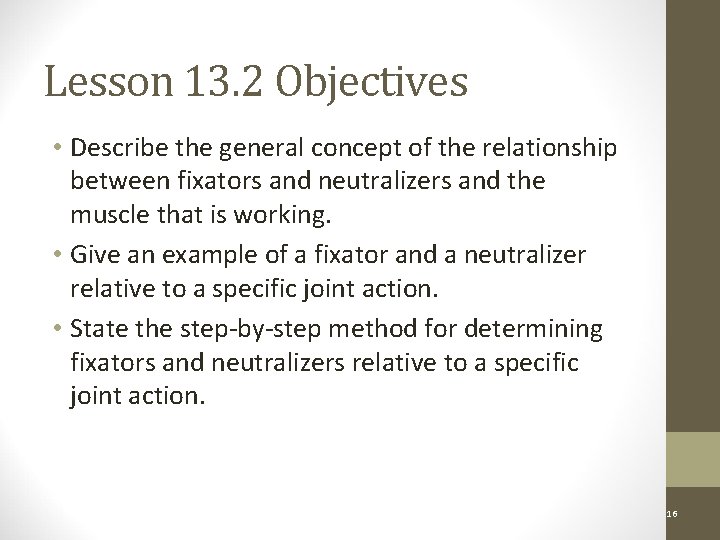 Lesson 13.2 Objectives

• Describe the general concept of the relationship between fixators and neutralizers and the muscle that is working.
• Give an example of a fixator and a neutralizer relative to a specific joint action.
• State the step-by-step method for determining fixators and neutralizers relative to a specific joint action.

16